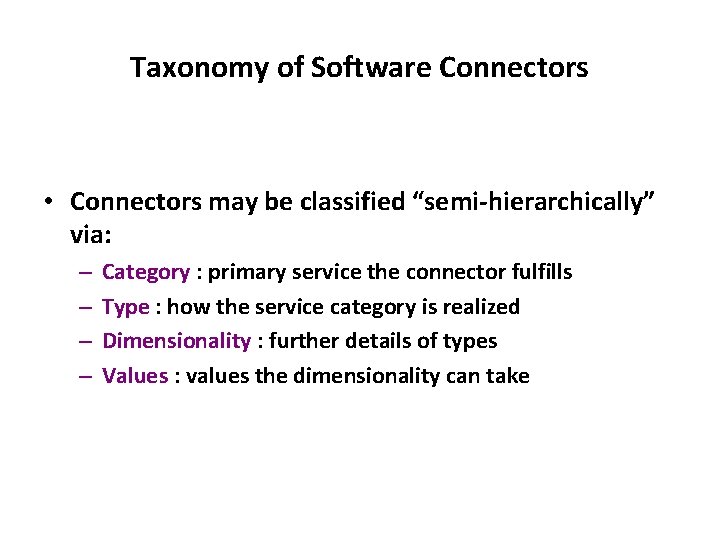 Taxonomy of Software Connectors

• Connectors may be classified “semi-hierarchically” via:

– Category : primary service the connector fulfills

– Type : how the service category is realized

– Dimensionality : further details of types

– Values : values the dimensionality can take